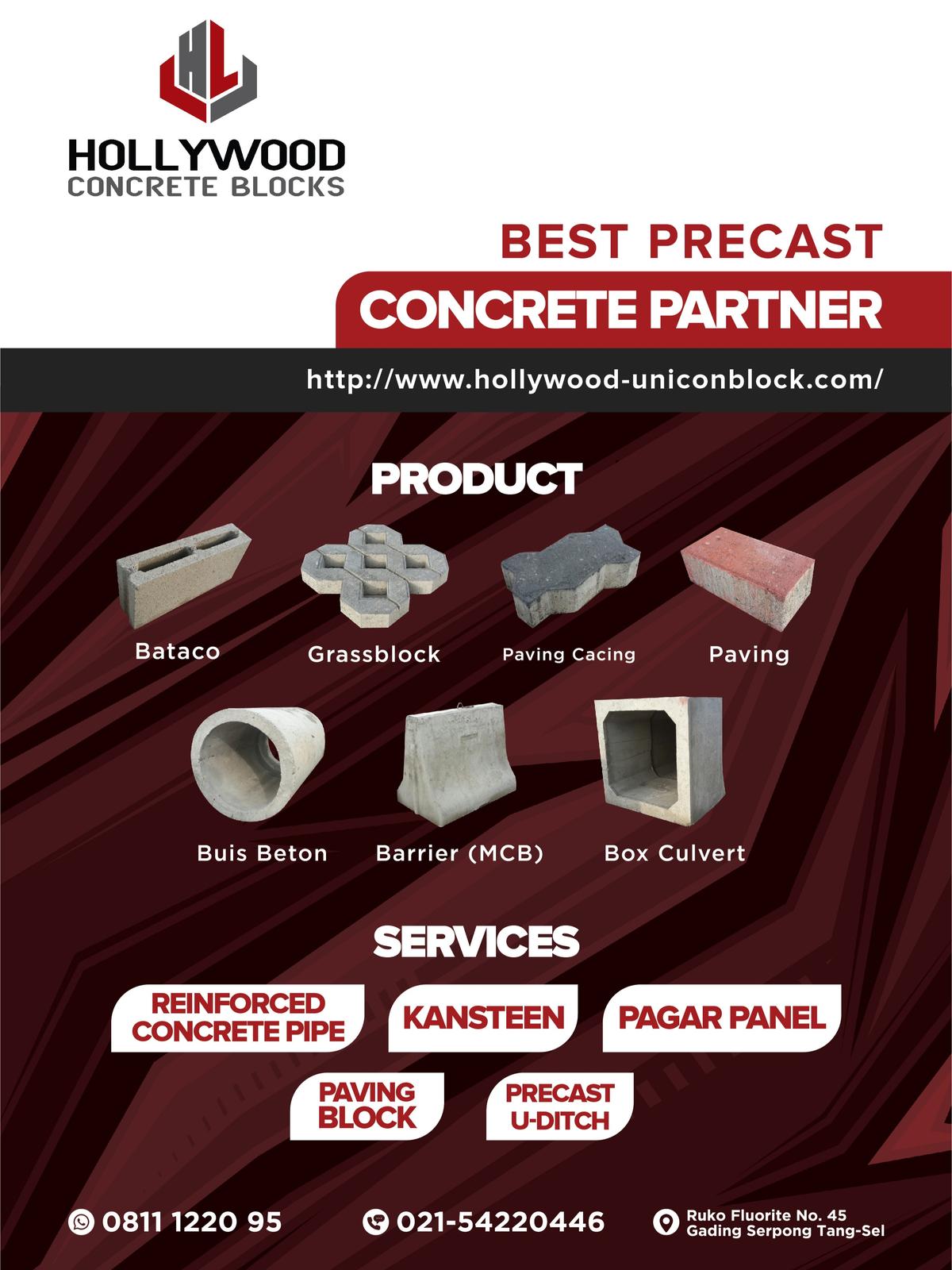 HL

HOLLYWOOD
CONCRETE BLOCKS

BEST PRECAST
CONCRETE PARTNER

http://www.hollywood-uniconblock.com/

PRODUCT

Bataco
Grassblock
Paving Cacing
Paving

Buis Beton
Barrier (MCB)
Box Culvert

SERVICES

REINFORCED CONCRETE PIPE
KANSTEEN
PAGAR PANEL
PAVING BLOCK
PRECAST U-DITCH

0811 1220 95
021-54220446
Ruko Fluorite No. 45
Gading Serpong Tang-Sel